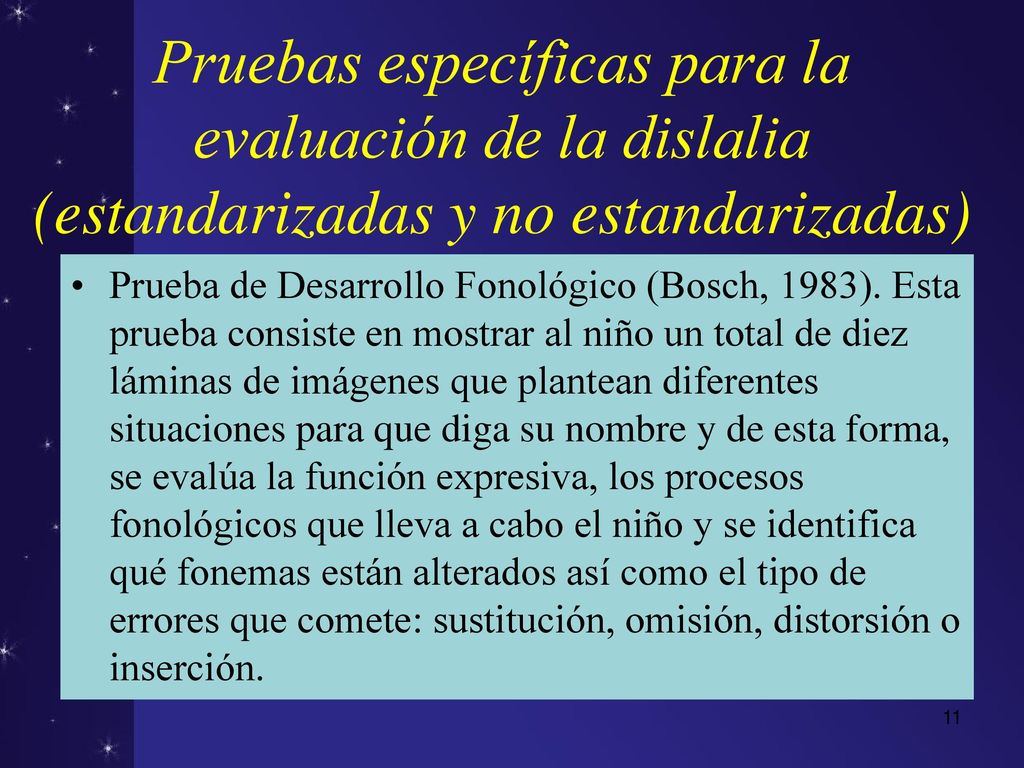 Pruebas específicas para la evaluación de la dislalia (estandarizadas y no estandarizadas)

• Prueba de Desarrollo Fonológico (Bosch, 1983). Esta prueba consiste en mostrar al niño un total de diez láminas de imágenes que plantean diferentes situaciones para que diga su nombre y de esta forma, se evalúa la función expresiva, los procesos fonológicos que lleva a cabo el niño y se identifica qué fonemas están alterados así como el tipo de errores que comete: sustitución, omisión, distorsión o inserción.

11